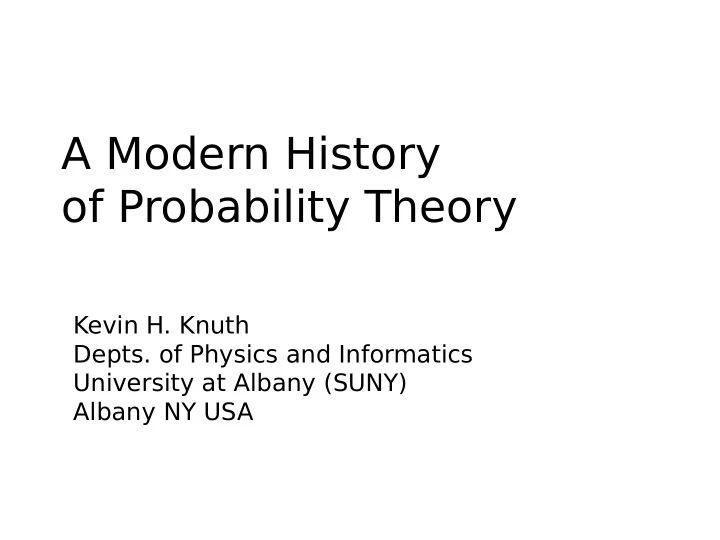 A Modern History
of Probability Theory

Kevin H. Knuth
Depts. of Physics and Informatics
University at Albany (SUNY)
Albany NY USA